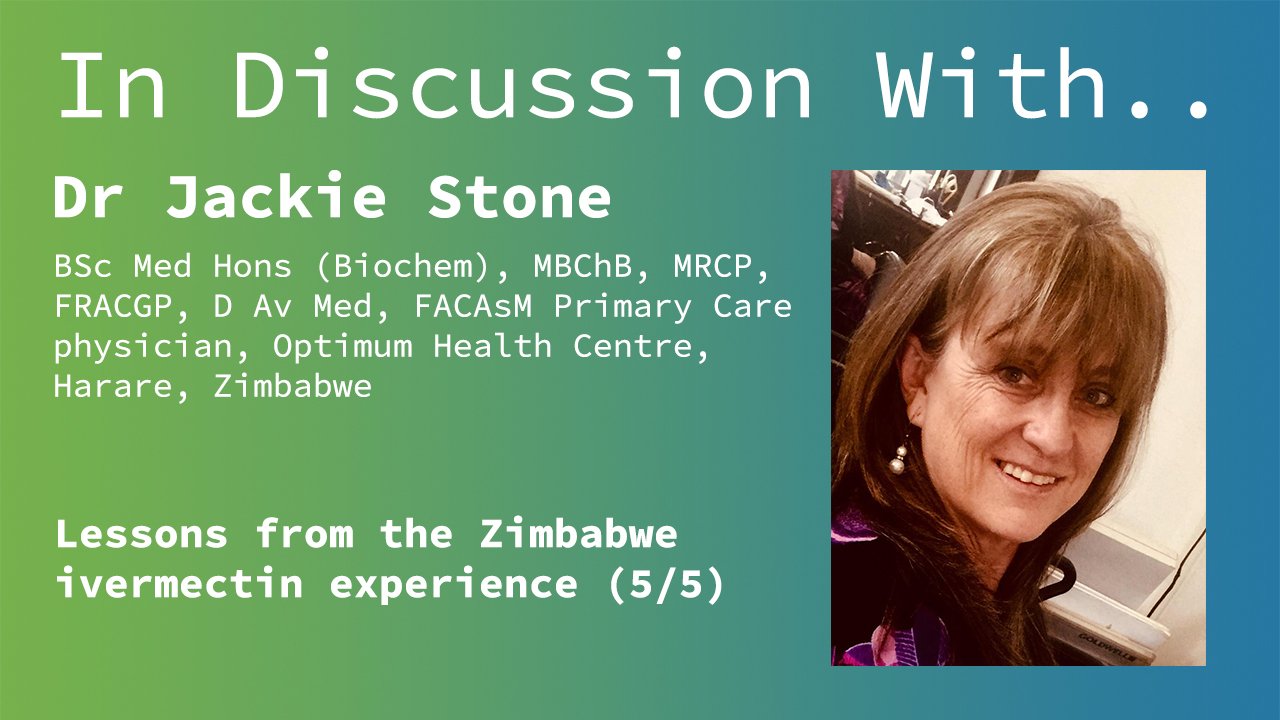 In Discussion With..

Dr Jackie Stone

BSc Med Hons (Biochem), MBChB, MRCP, FRACGP, D Av Med, FACAsM Primary Care physician, Optimum Health Centre, Harare, Zimbabwe

Lessons from the Zimbabwe ivermectin experience (5/5)